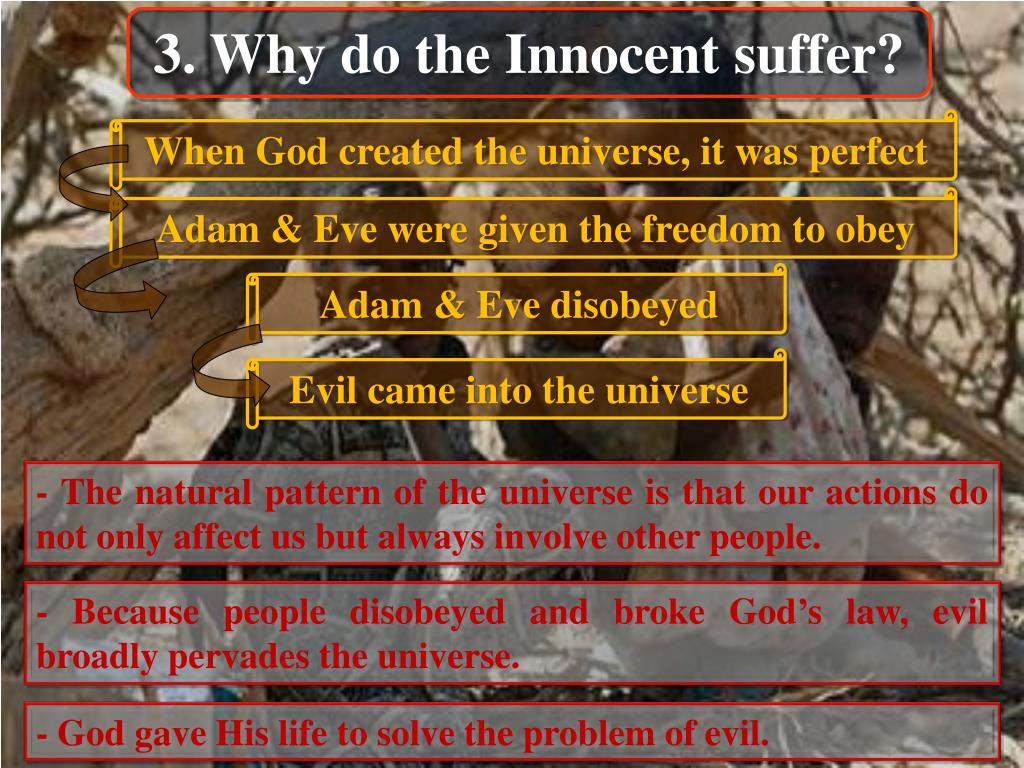 3. Why do the Innocent suffer?

When God created the universe, it was perfect

Adam & Eve were given the freedom to obey

Adam & Eve disobeyed

Evil came into the universe

- The natural pattern of the universe is that our actions do not only affect us but always involve other people.

- Because people disobeyed and broke God’s law, evil broadly pervades the universe.

- God gave His life to solve the problem of evil.